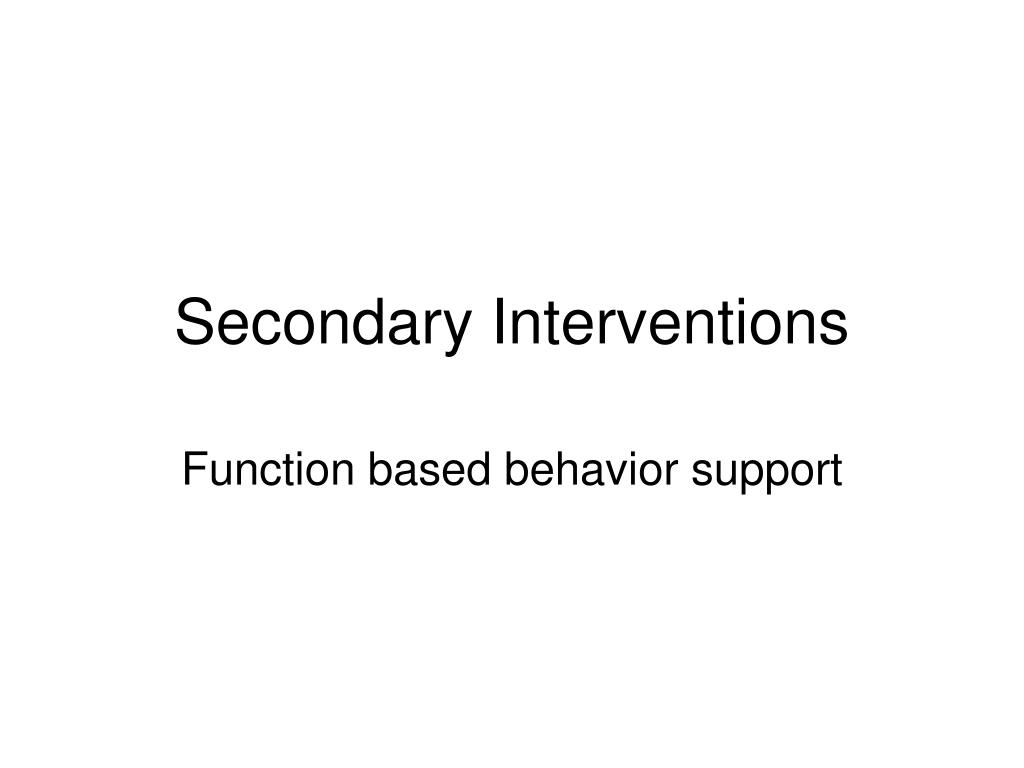 Secondary Interventions

Function based behavior support